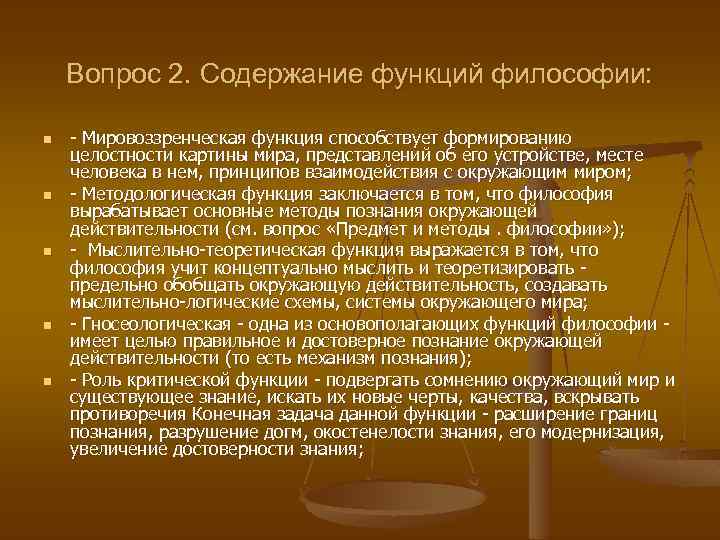 Вопрос 2. Содержание функций философии:

- Мировоззренческая функция способствует формированию целостности картины мира, представлений об его устройстве, месте человека в нем, принципов взаимодействия с окружающим миром;

- Методологическая функция заключается в том, что философия вырабатывает основные методы познания окружающей действительности (см. вопрос «Предмет и методы . философии»);

- Мыслительно-теоретическая функция выражается в том, что философия учит концептуально мыслить и теоретизировать - предельно обобщать окружающую действительность, создавать мыслительно-логические схемы, системы окружающего мира;

- Гносеологическая - одна из основополагающих функций философии - имеет целью правильное и достоверное познание окружающей действительности (то есть механизм познания);

- Роль критической функции - подвергать сомнению окружающий мир и существующее знание, искать их новые черты, качества, вскрывать противоречия Конечная задача данной функции - расширение границ познания, разрушение догм, окостенелости знания, его модернизация, увеличение достоверности знания;